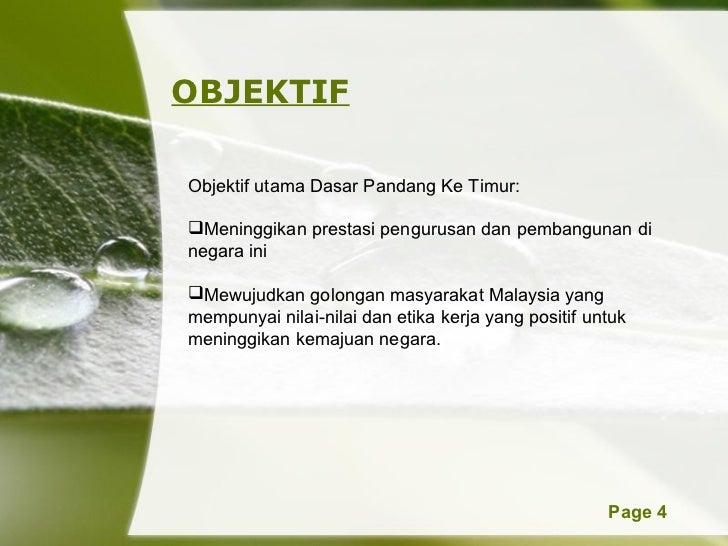 OBJEKTIF

Objektif utama Dasar Pandang Ke Timur:

❑Meninggikan prestasi pengurusan dan pembangunan di negara ini

❑Mewujudkan golongan masyarakat Malaysia yang mempunyai nilai-nilai dan etika kerja yang positif untuk meninggikan kemajuan negara.

Page 4